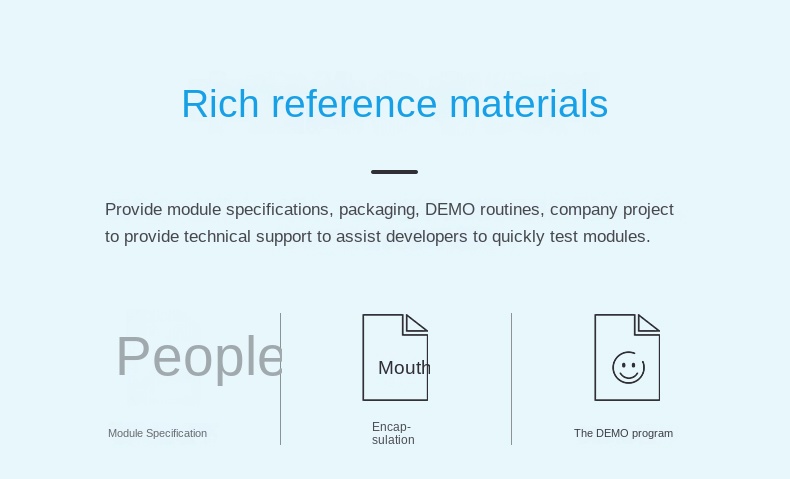 Rich reference materials

Provide module specifications, packaging, DEMO routines, company project to provide technical support to assist developers to quickly test modules.

People

Module Specification

Mouth

Encapsulation

The DEMO program